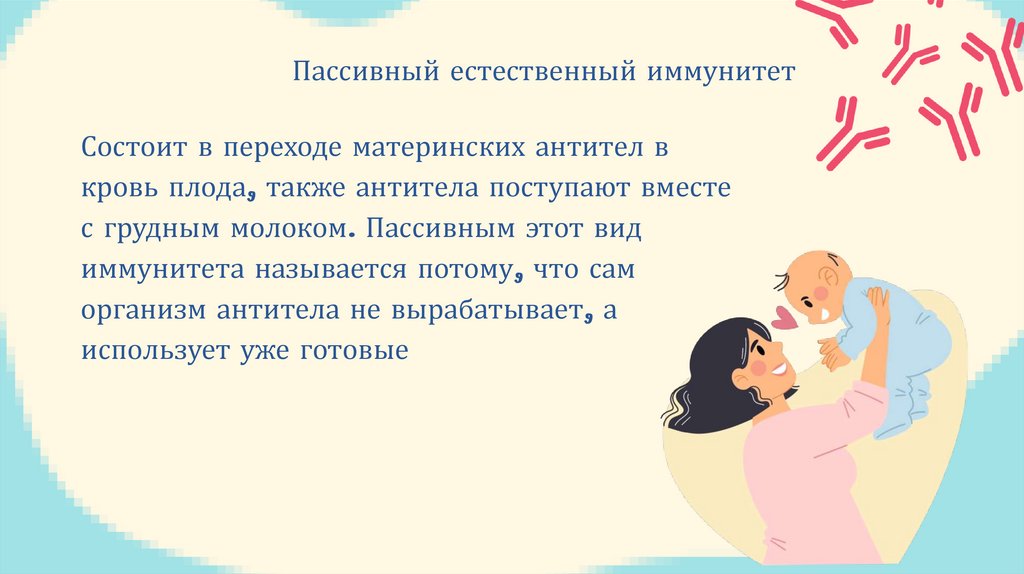 Пассивный естественный иммунитет

Состоит в переходе материнских антител в кровь плода, также антитела поступают вместе с грудным молоком. Пассивным этот вид иммунитета называется потому, что сам организм антитела не вырабатывает, а использует уже готовые